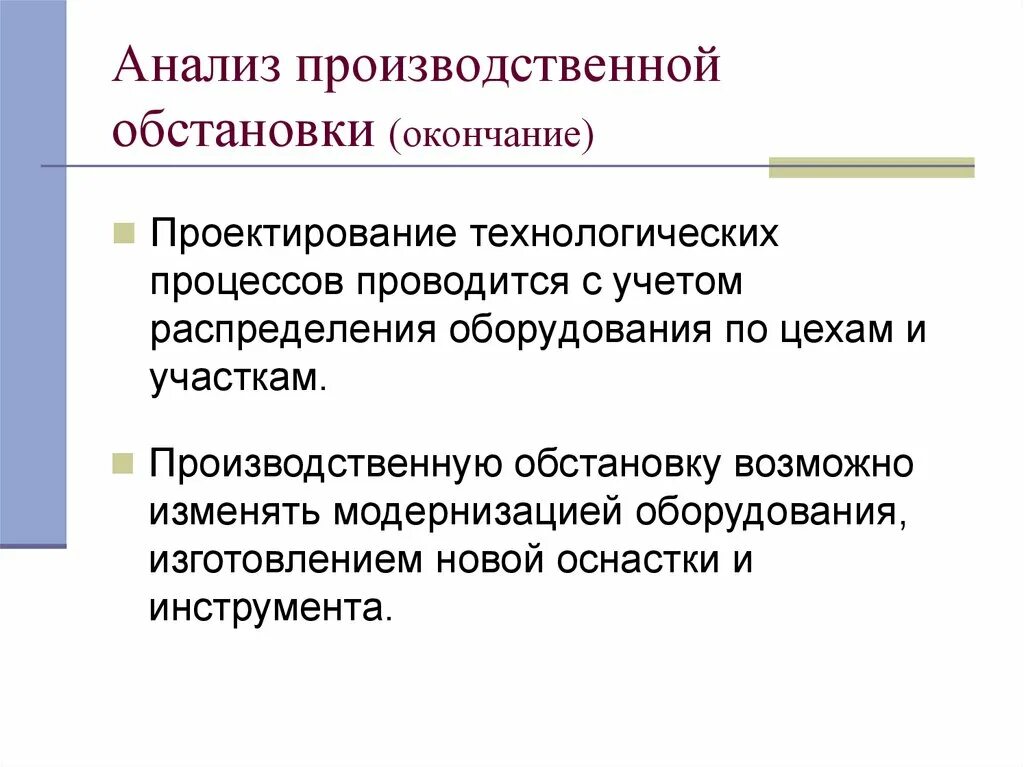 Анализ производственной обстановки (окончание)

Проектирование технологических процессов проводится с учетом распределения оборудования по цехам и участкам.

Производственную обстановку возможно изменять модернизацией оборудования, изготовлением новой оснастки и инструмента.